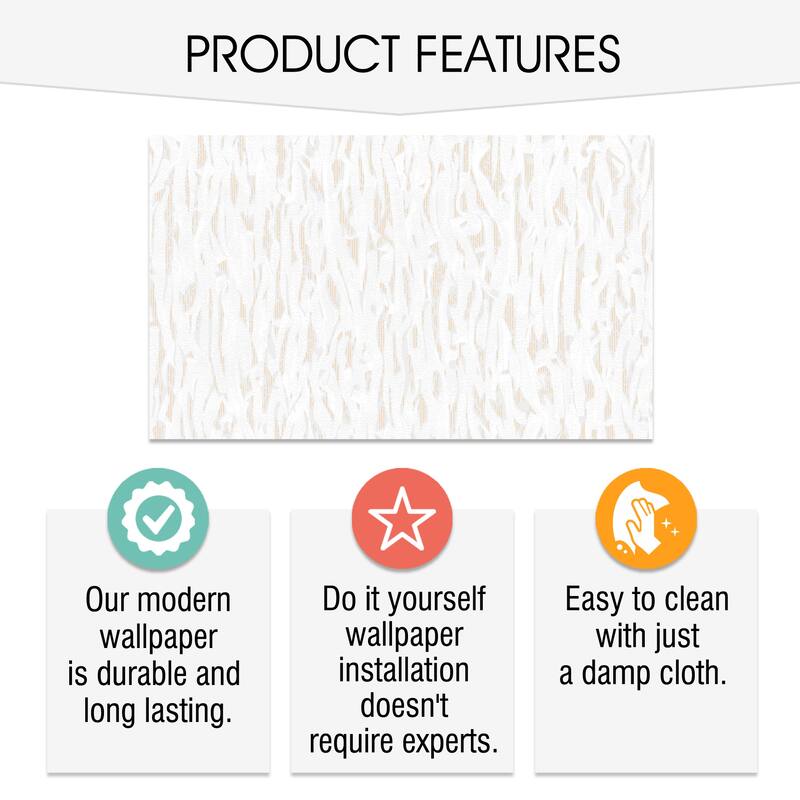 PRODUCT FEATURES

Our modern wallpaper is durable and long lasting.

Do it yourself wallpaper installation doesn't require experts.

Easy to clean with just a damp cloth.